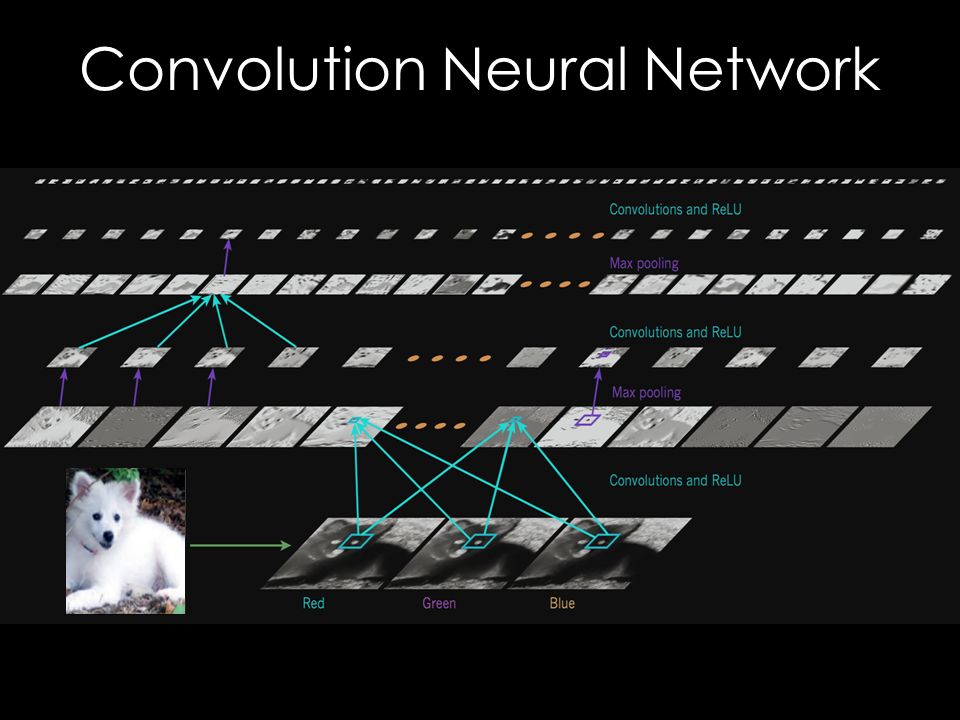 Convolution Neural Network

Convolutions and ReLU

Max pooling

Convolutions and ReLU

Max pooling

Convolutions and ReLU

Red

Green

Blue